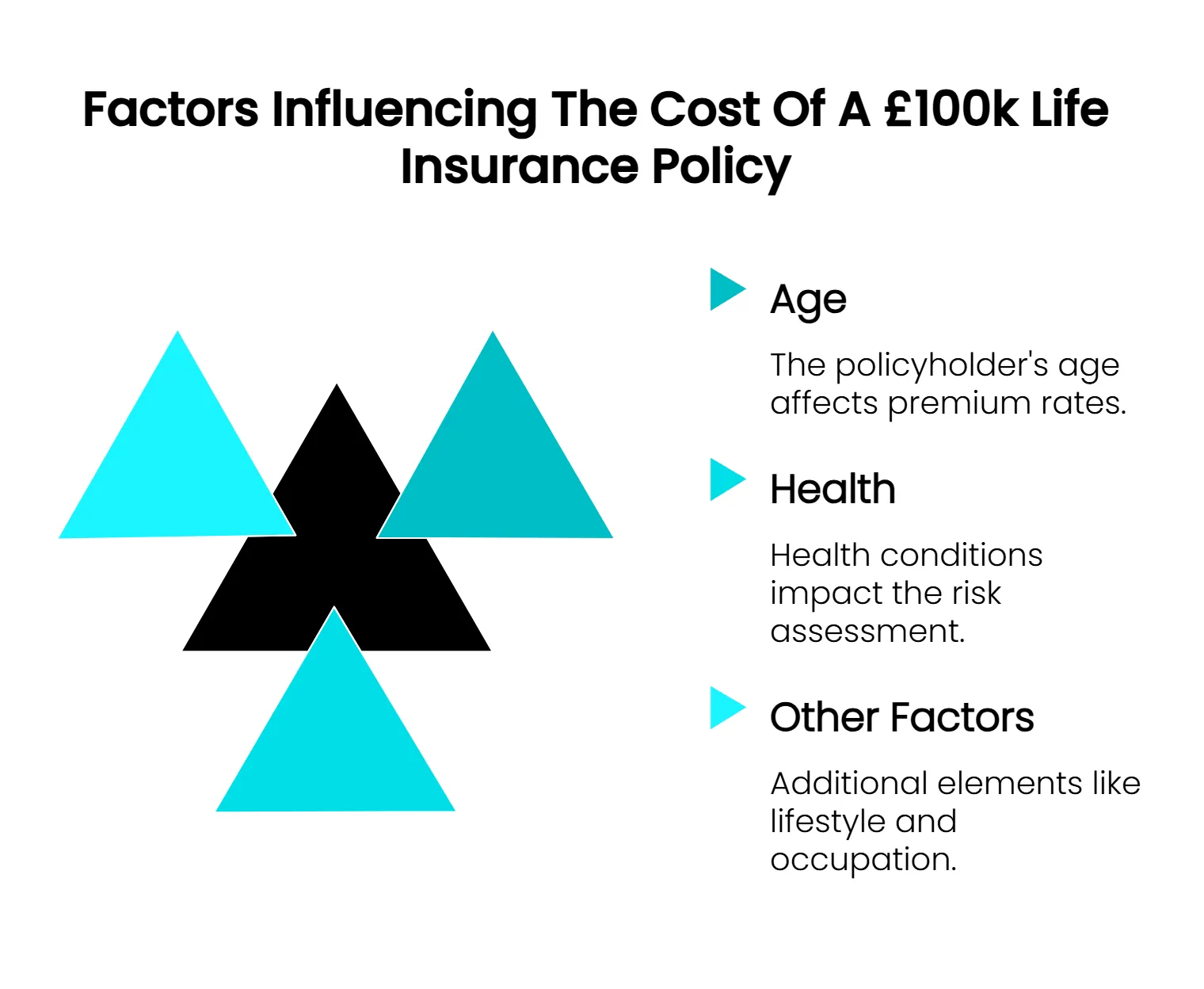 Factors Influencing The Cost Of A £100k Life Insurance Policy

Age

The policyholder's age affects premium rates.

Health

Health conditions impact the risk assessment.

Other Factors

Additional elements like lifestyle and occupation.